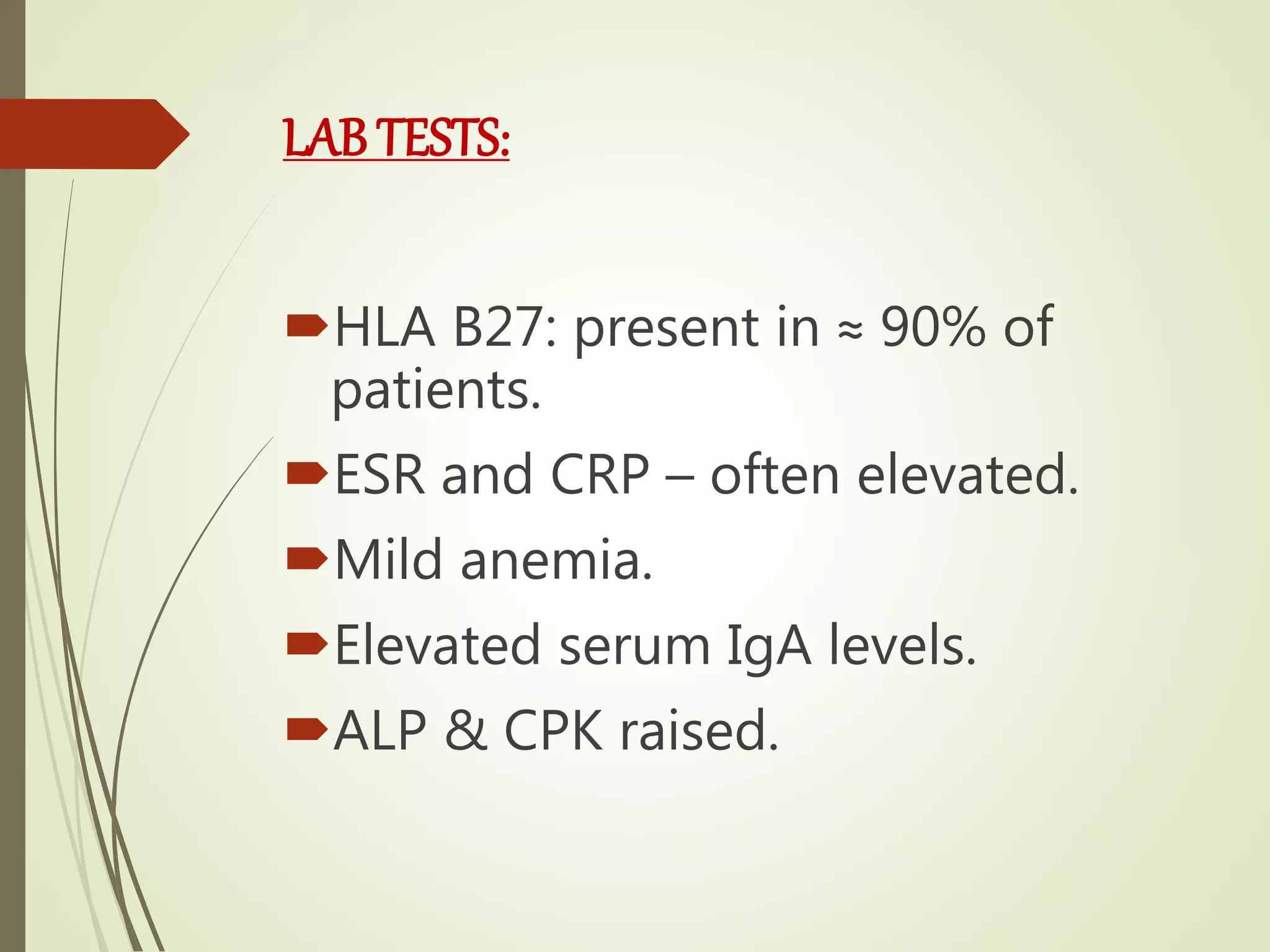 LAB TESTS:

HLA B27: present in ≈ 90% of patients.

ESR and CRP – often elevated.

Mild anemia.

Elevated serum IgA levels.

ALP & CPK raised.